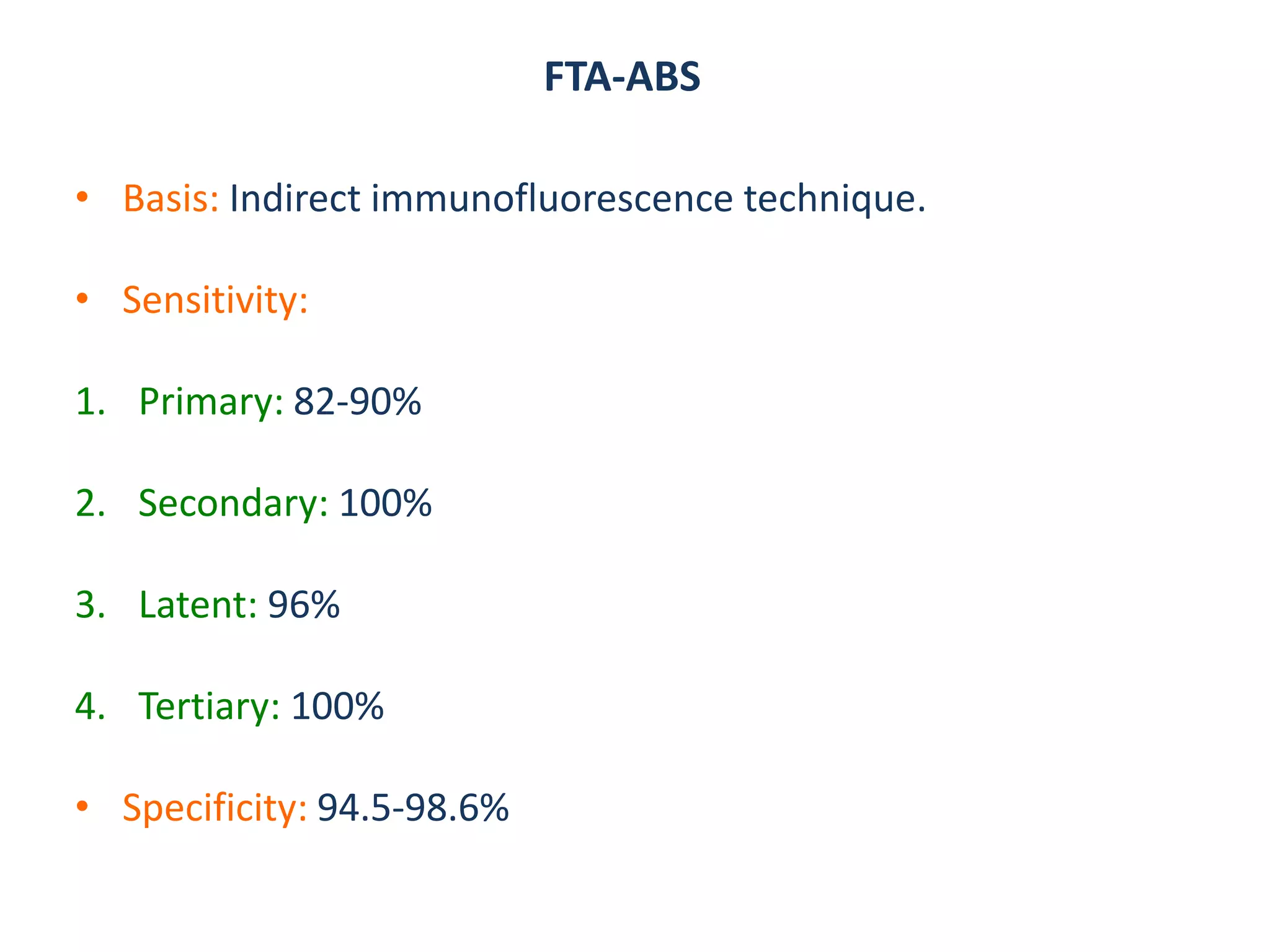 FTA-ABS

• Basis: Indirect immunofluorescence technique.

• Sensitivity:

1. Primary: 82-90%

2. Secondary: 100%

3. Latent: 96%

4. Tertiary: 100%

• Specificity: 94.5-98.6%